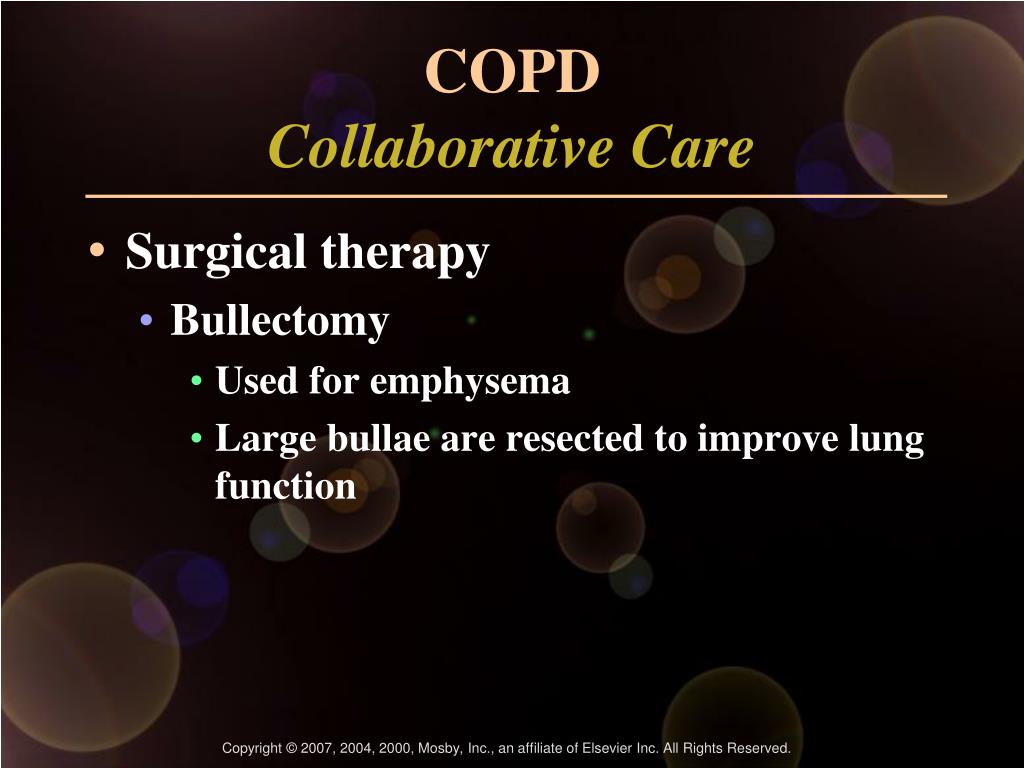 COPD
Collaborative Care

• Surgical therapy
  • Bullectomy
    • Used for emphysema
    • Large bullae are resected to improve lung function

Copyright © 2007, 2004, 2000, Mosby, Inc., an affiliate of Elsevier Inc. All Rights Reserved.